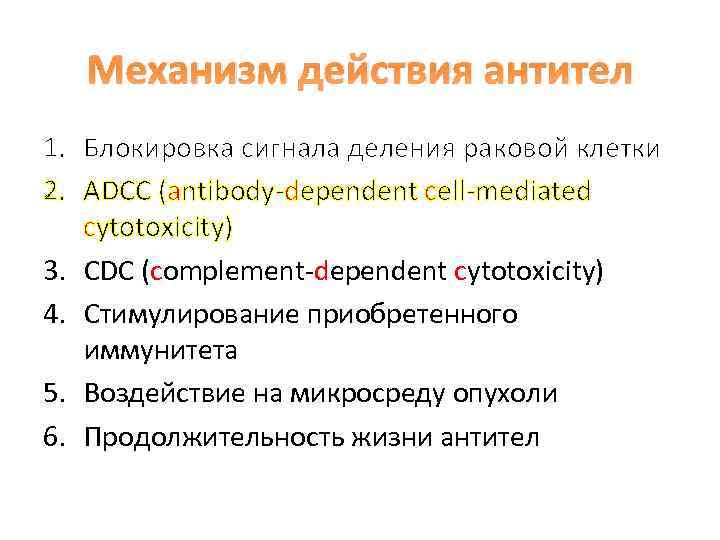 Механизм действия антител

1. Блокировка сигнала деления раковой клетки
2. ADCC (antibody-dependent cell-mediated cytotoxicity)
3. CDC (complement-dependent cytotoxicity)
4. Стимулирование приобретенного иммунитета
5. Воздействие на микросреду опухоли
6. Продолжительность жизни антител